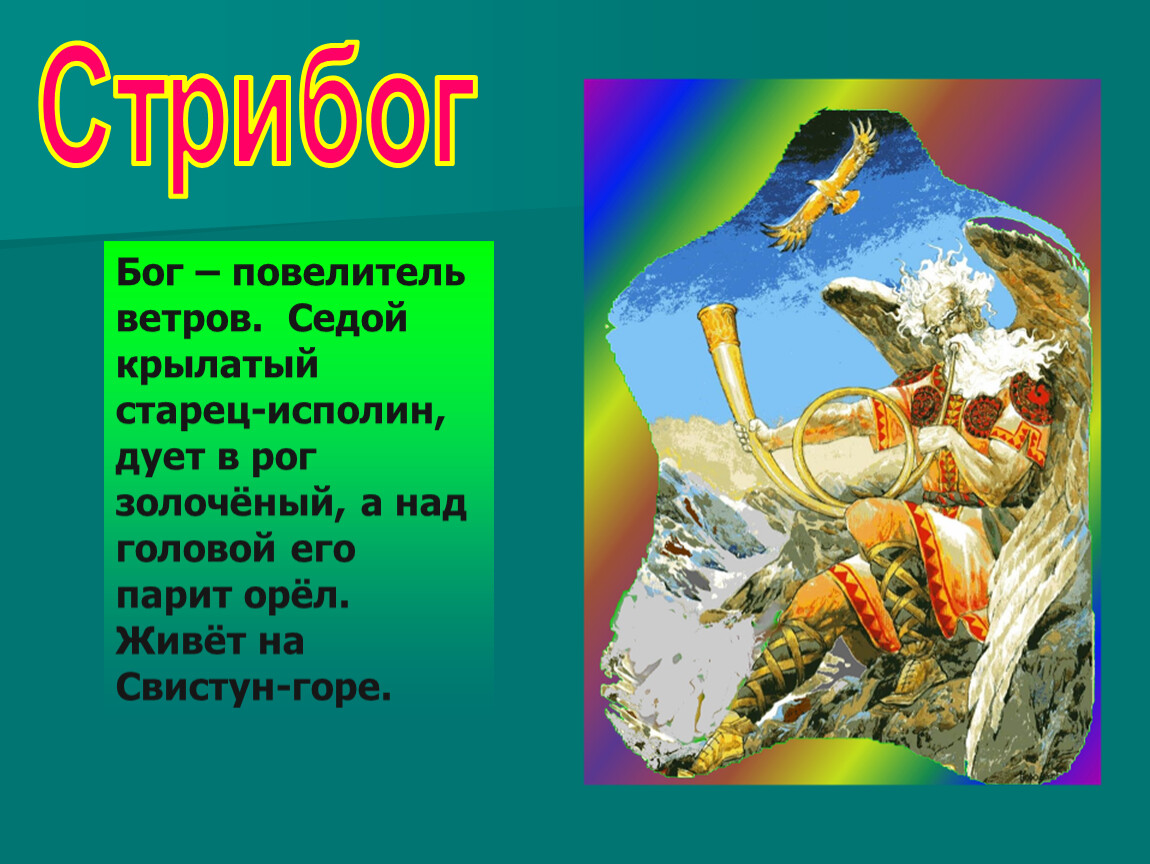 Стрибог

Бог – повелитель ветров. Седой крылатый старец-исполин, дует в рог золочёный, а над головой его парит орёл. Живёт на Свистун-горе.